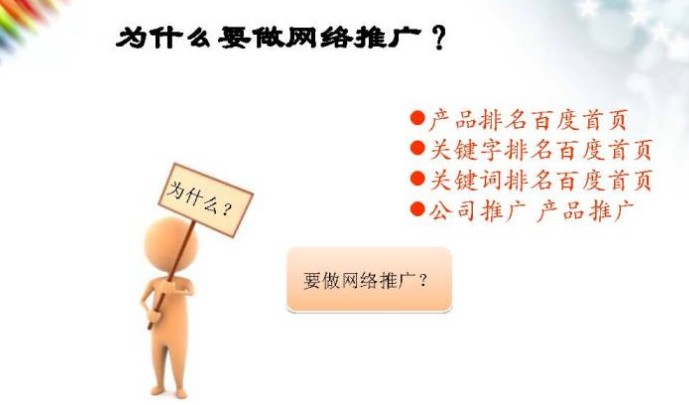 为什么要做网络推广？

●产品排名百度首页
●关键字排名百度首页
●关键词排名百度首页
●公司推广 产品推广

为什么？

要做网络推广？